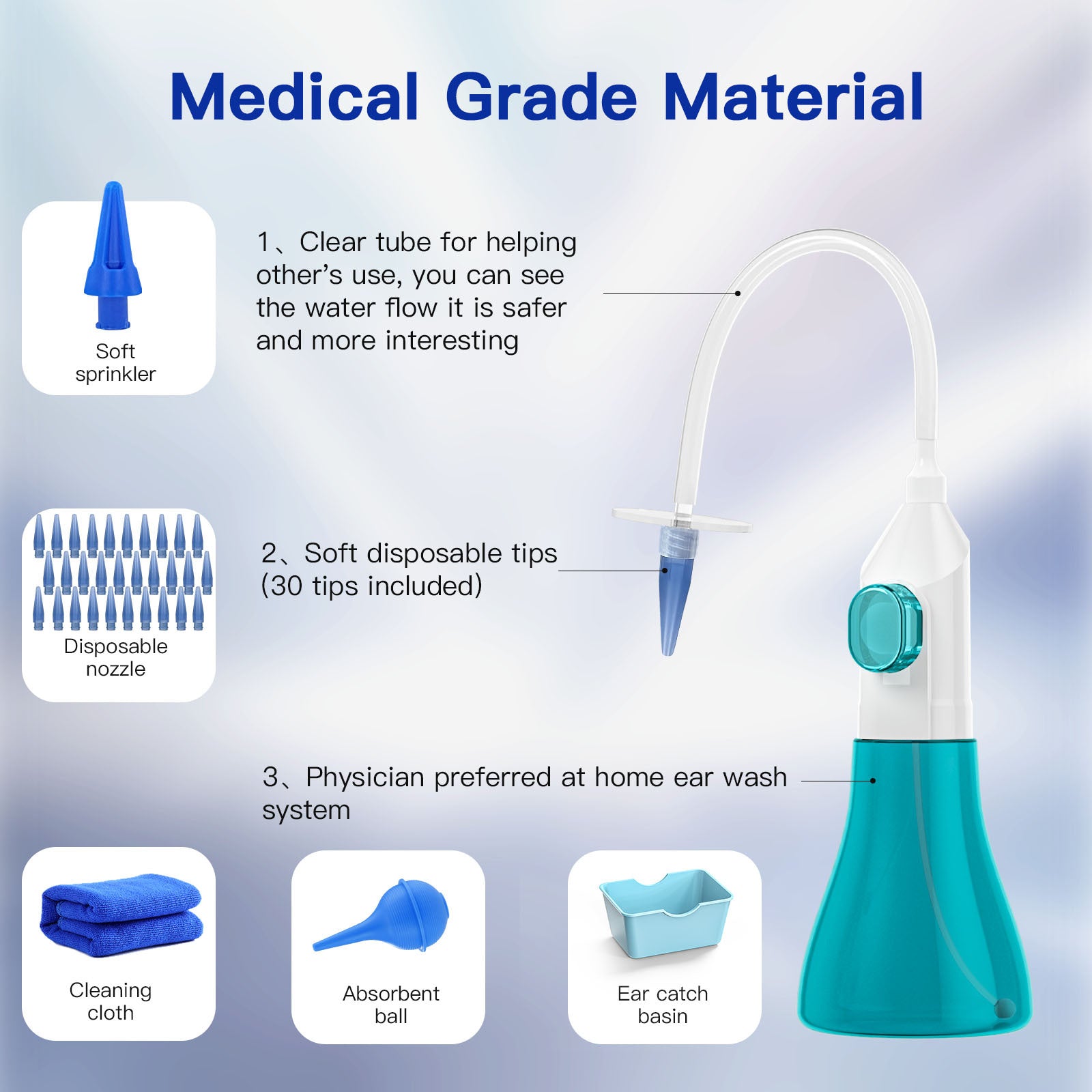 Medical Grade Material

Soft sprinkler

1、Clear tube for helping other's use, you can see the water flow it is safer and more interesting

Disposable nozzle

2、Soft disposable tips (30 tips included)

3、Physician preferred at home ear wash system

Cleaning cloth

Absorbent ball

Ear catch basin